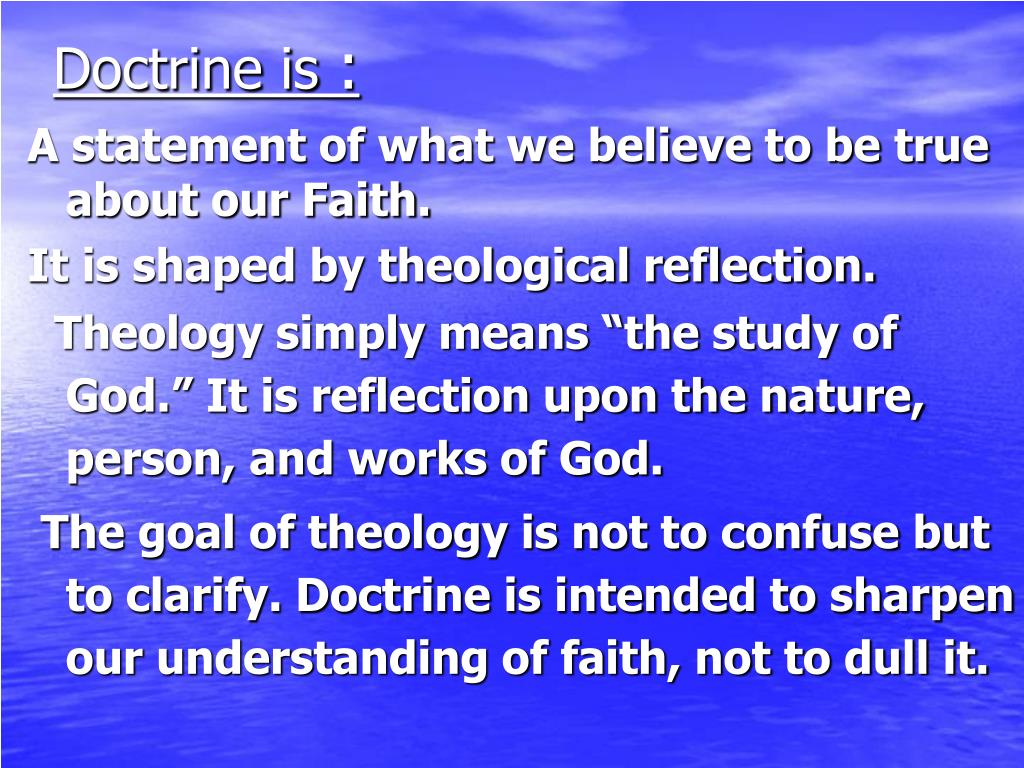 Doctrine is :

A statement of what we believe to be true about our Faith.

It is shaped by theological reflection.

Theology simply means “the study of God.” It is reflection upon the nature, person, and works of God.

The goal of theology is not to confuse but to clarify. Doctrine is intended to sharpen our understanding of faith, not to dull it.